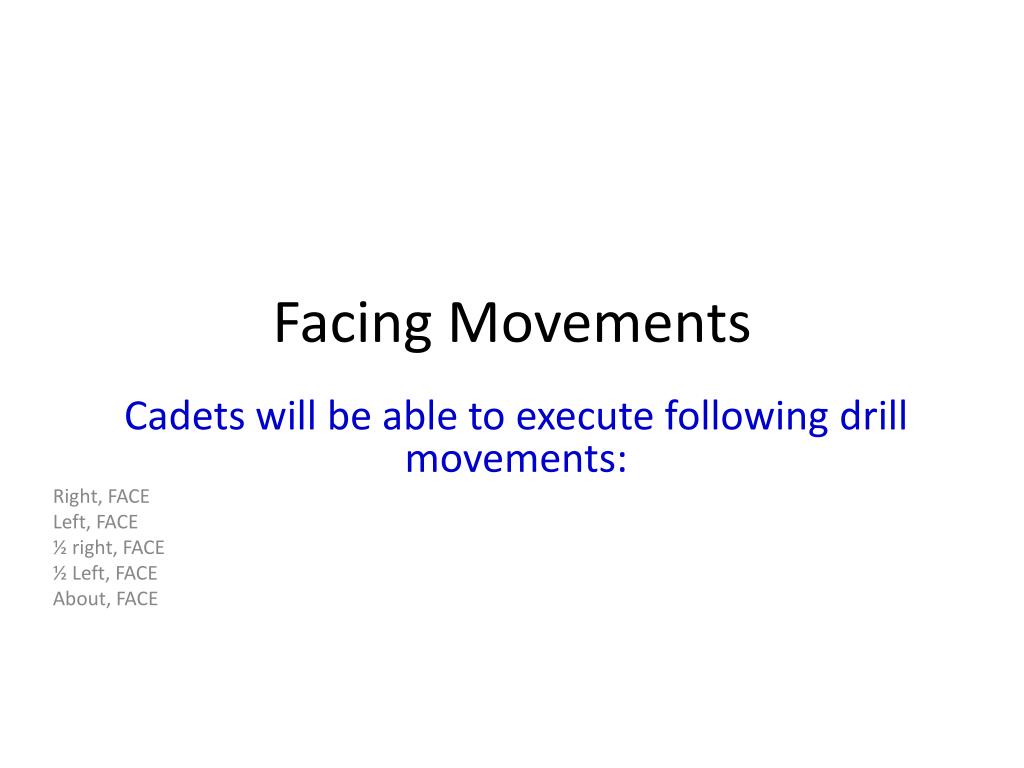 Facing Movements

Cadets will be able to execute following drill movements:

Right, FACE
Left, FACE
½ right, FACE
½ Left, FACE
About, FACE